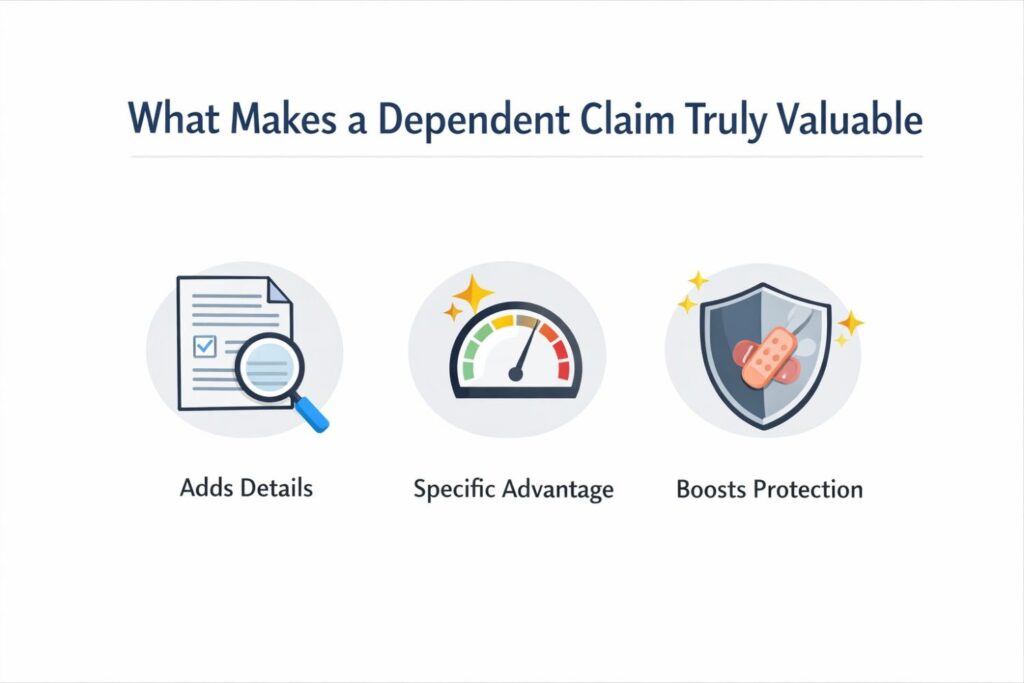 What Makes a Dependent Claim Truly Valuable

Adds Details

Specific Advantage

Boosts Protection